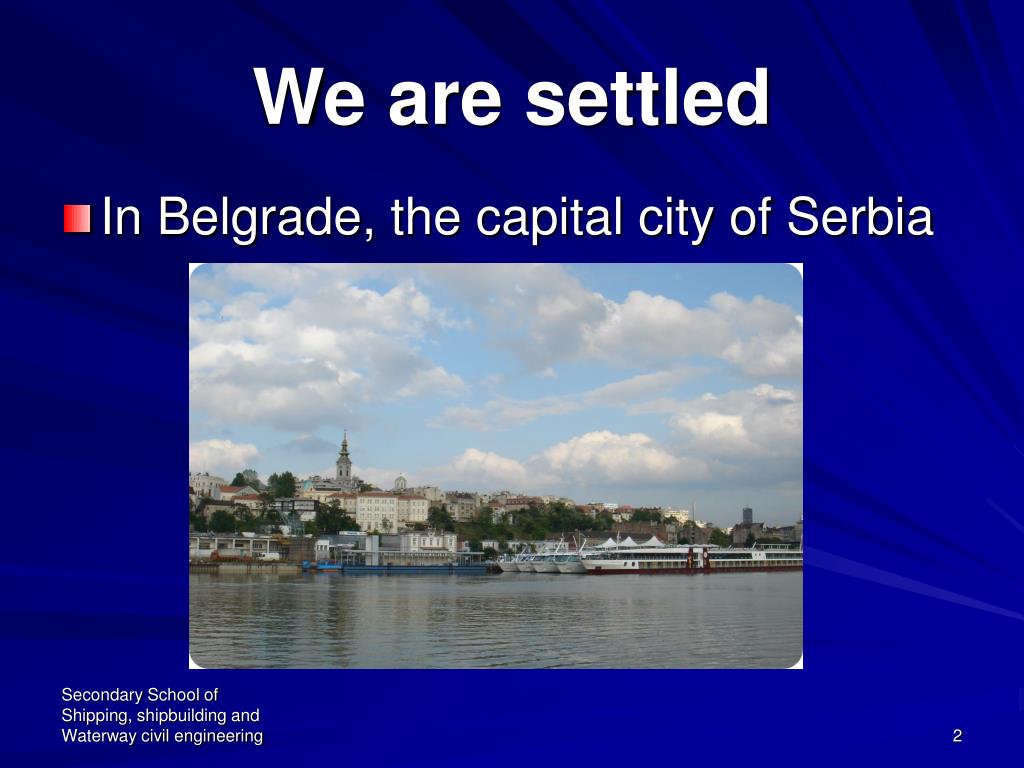 We are settled

In Belgrade, the capital city of Serbia

Secondary School of
Shipping, shipbuilding and
Waterway civil engineering

2